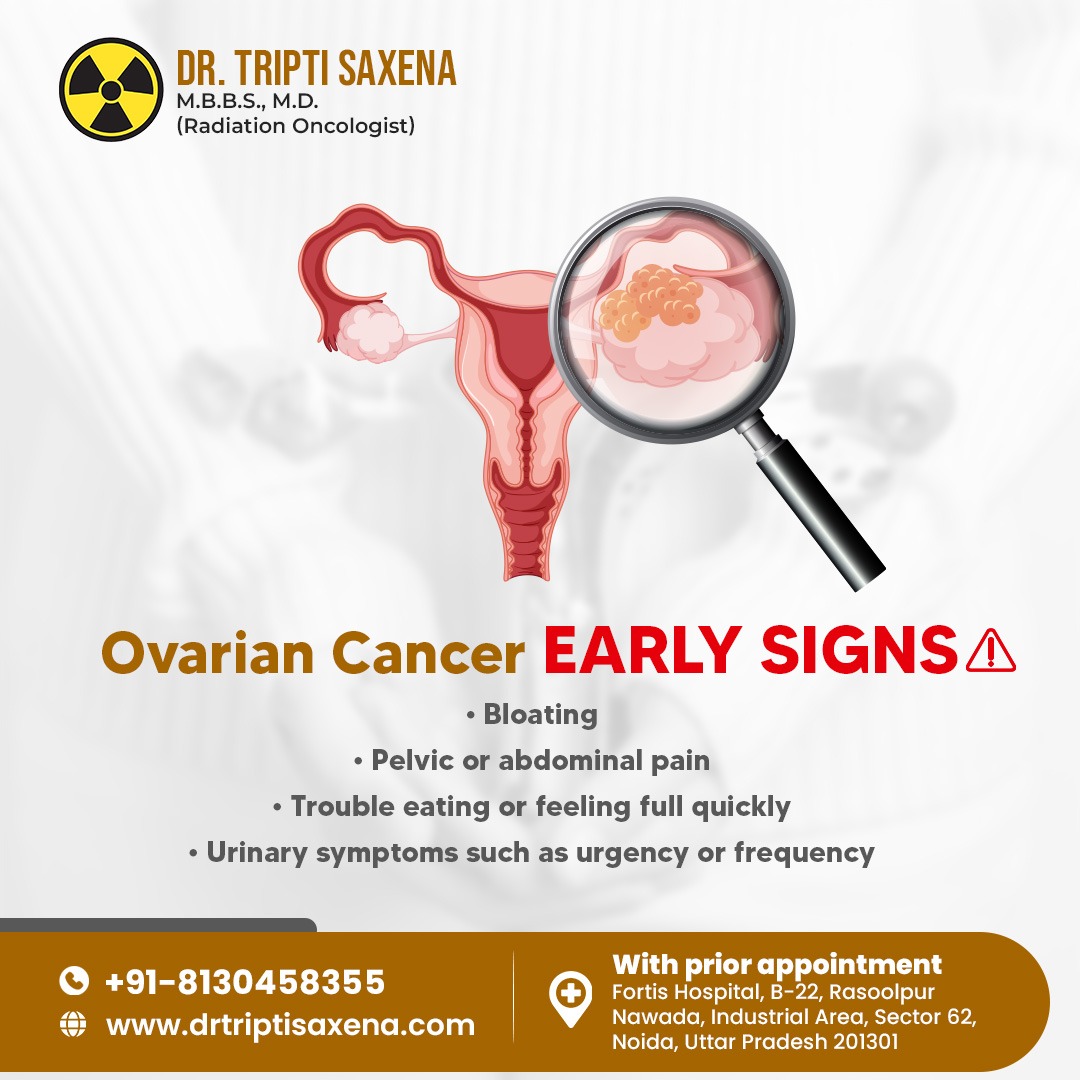 DR. TRIPTI SAXENA
M.B.B.S., M.D.
(Radiation Oncologist)

Ovarian Cancer EARLY SIGNS

• Bloating
• Pelvic or abdominal pain
• Trouble eating or feeling full quickly
• Urinary symptoms such as urgency or frequency

+91-8130458355
www.drtriptisaxena.com

With prior appointment
Fortis Hospital, B-22, Rasoolpur Nawada, Industrial Area, Sector 62, Noida, Uttar Pradesh 201301